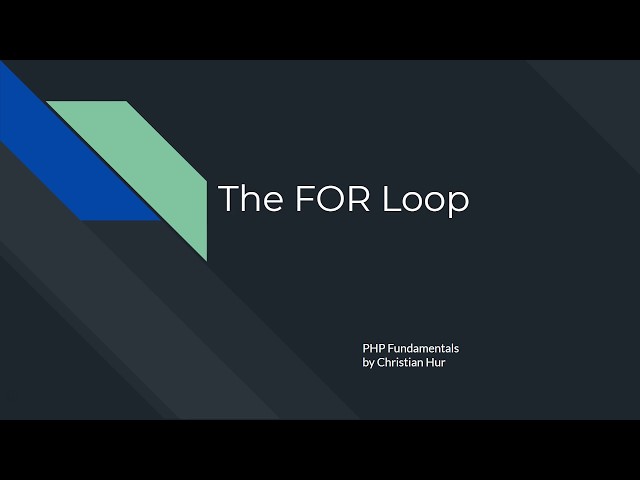 The FOR Loop

PHP Fundamentals
by Christian Hur